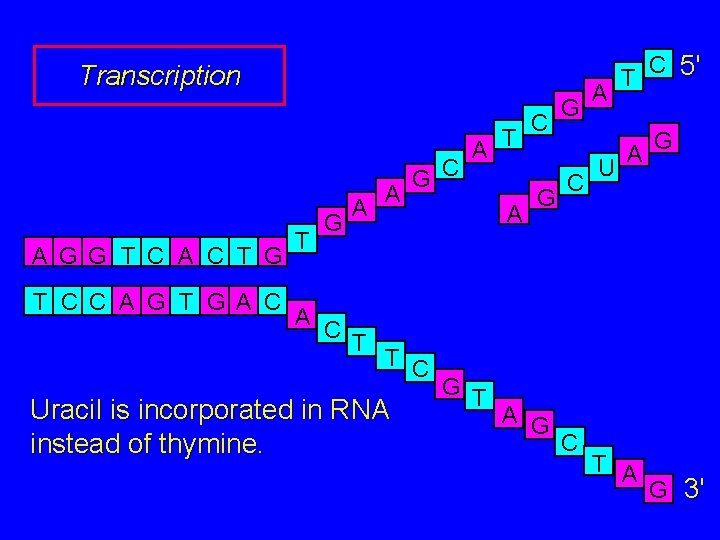 Transcription

A G G T C A C T G T G A A G C A T C G A T C 5'

A G C U A G

T C C A G T G A C A C T T C G T A G C T A G 3'

Uracil is incorporated in RNA instead of thymine.